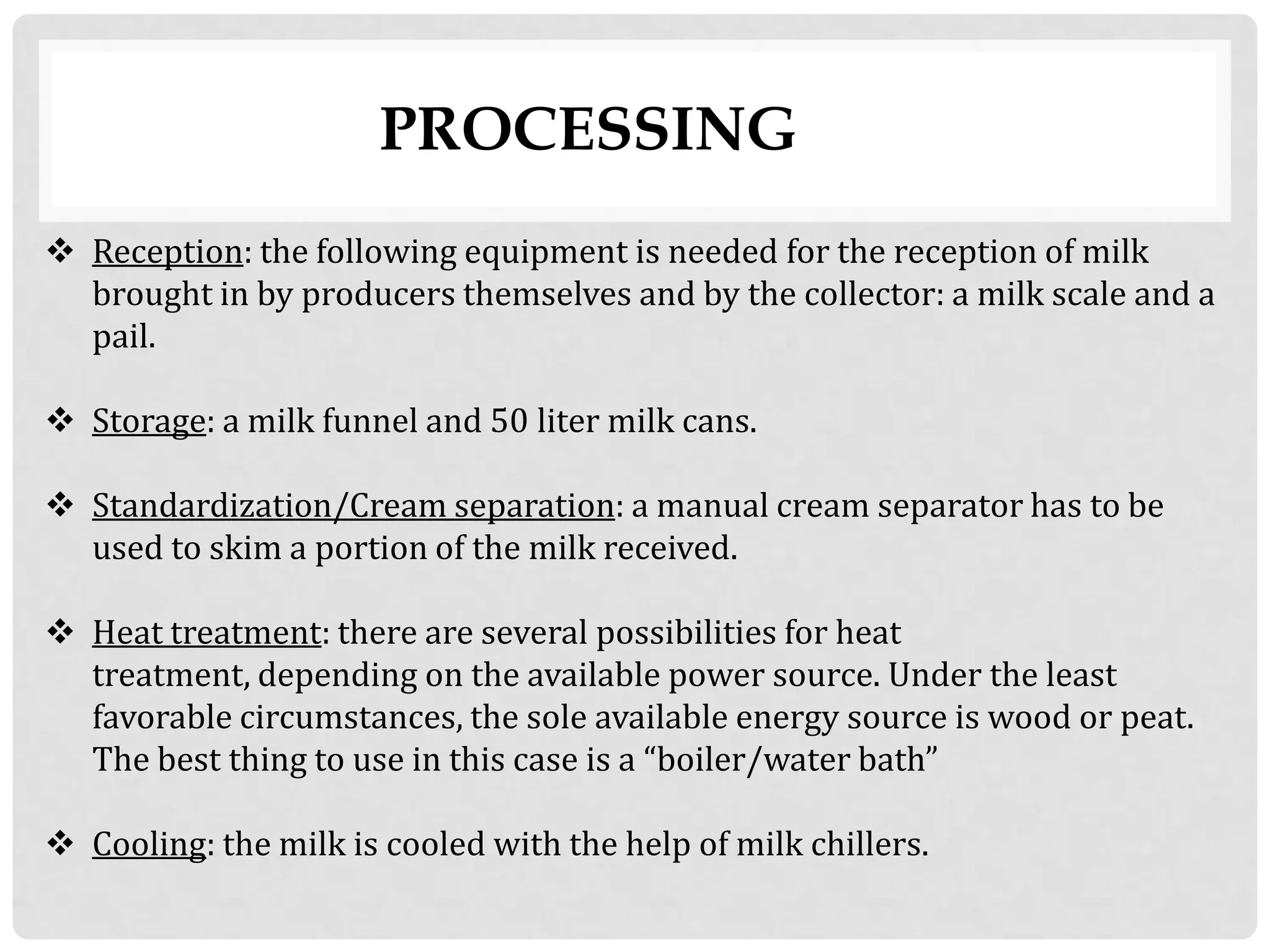 PROCESSING

❖ Reception: the following equipment is needed for the reception of milk brought in by producers themselves and by the collector: a milk scale and a pail.

❖ Storage: a milk funnel and 50 liter milk cans.

❖ Standardization/Cream separation: a manual cream separator has to be used to skim a portion of the milk received.

❖ Heat treatment: there are several possibilities for heat treatment, depending on the available power source. Under the least favorable circumstances, the sole available energy source is wood or peat. The best thing to use in this case is a “boiler/water bath”

❖ Cooling: the milk is cooled with the help of milk chillers.